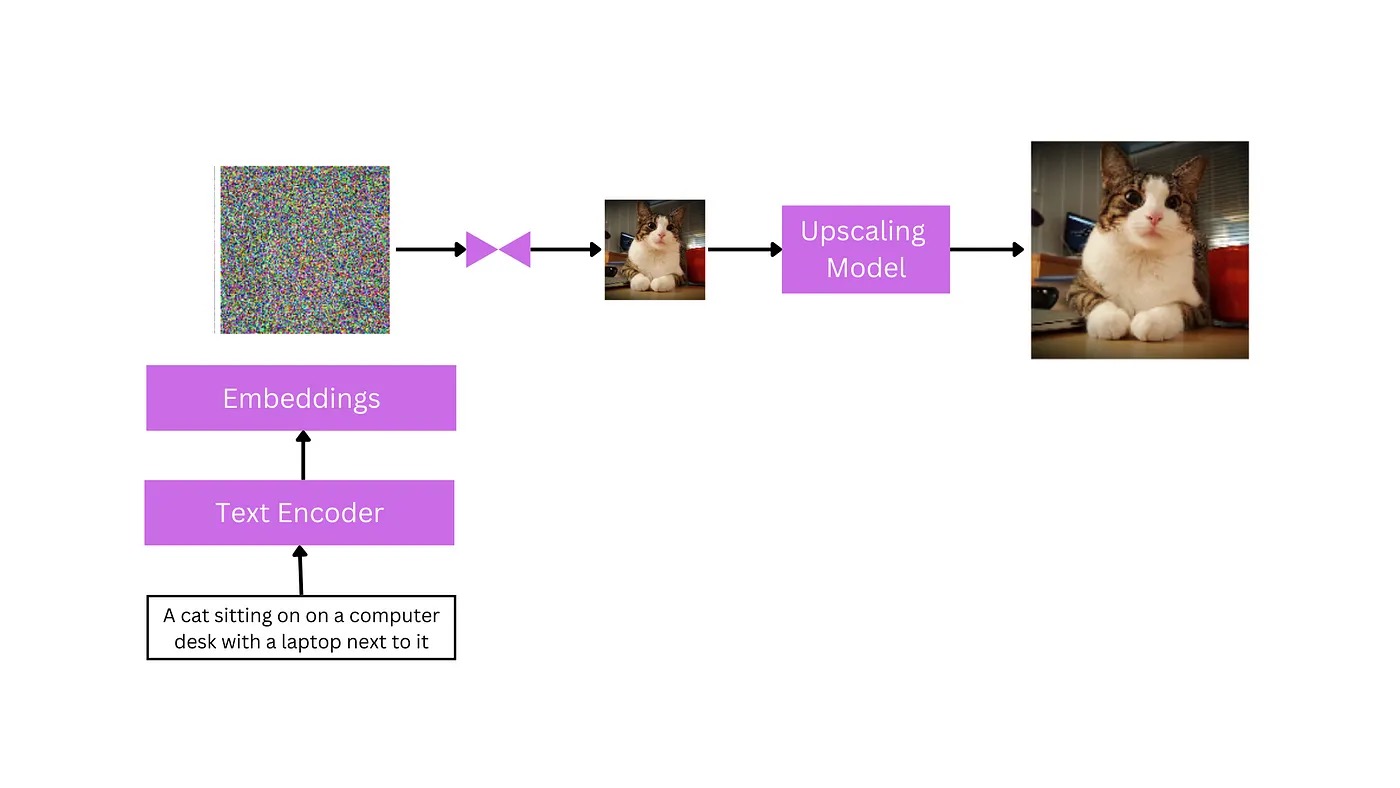 Upscaling Model

Embeddings

Text Encoder

A cat sitting on on a computer desk with a laptop next to it